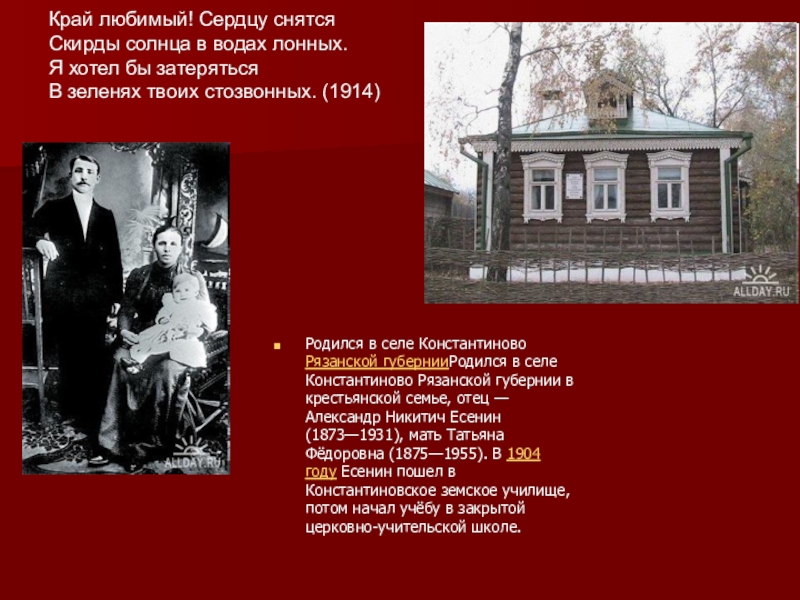 Край любимый! Сердцу снятся
Скирды солнца в водах лонных.
Я хотел бы затеряться
В зеленях твоих стозвонных. (1914)

ALLDAY.RU

ALLDAY.RU

Родился в селе Константиново Рязанской губернииРодился в селе Константиново Рязанской губернии в крестьянской семье, отец — Александр Никитич Есенин (1873—1931), мать Татьяна Фёдоровна (1875—1955). В 1904 году Есенин пошел в Константиновское земское училище, потом начал учёбу в закрытой церковно-учительской школе.